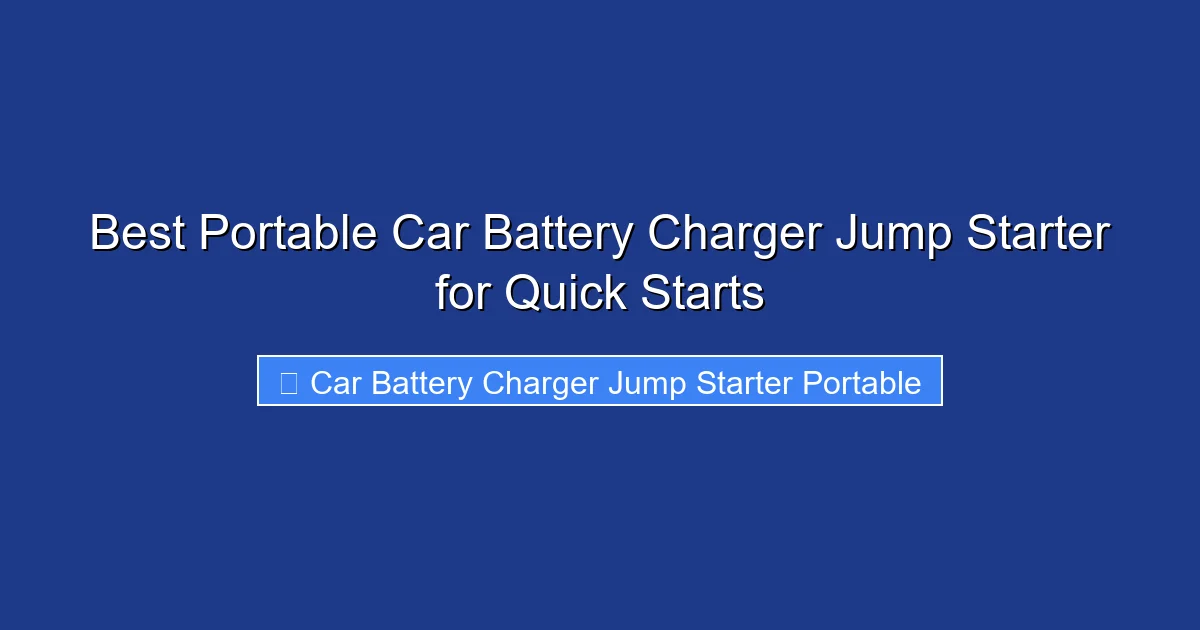 Best Portable Car Battery Charger Jump Starter for Quick Starts

Car Battery Charger Jump Starter Portable